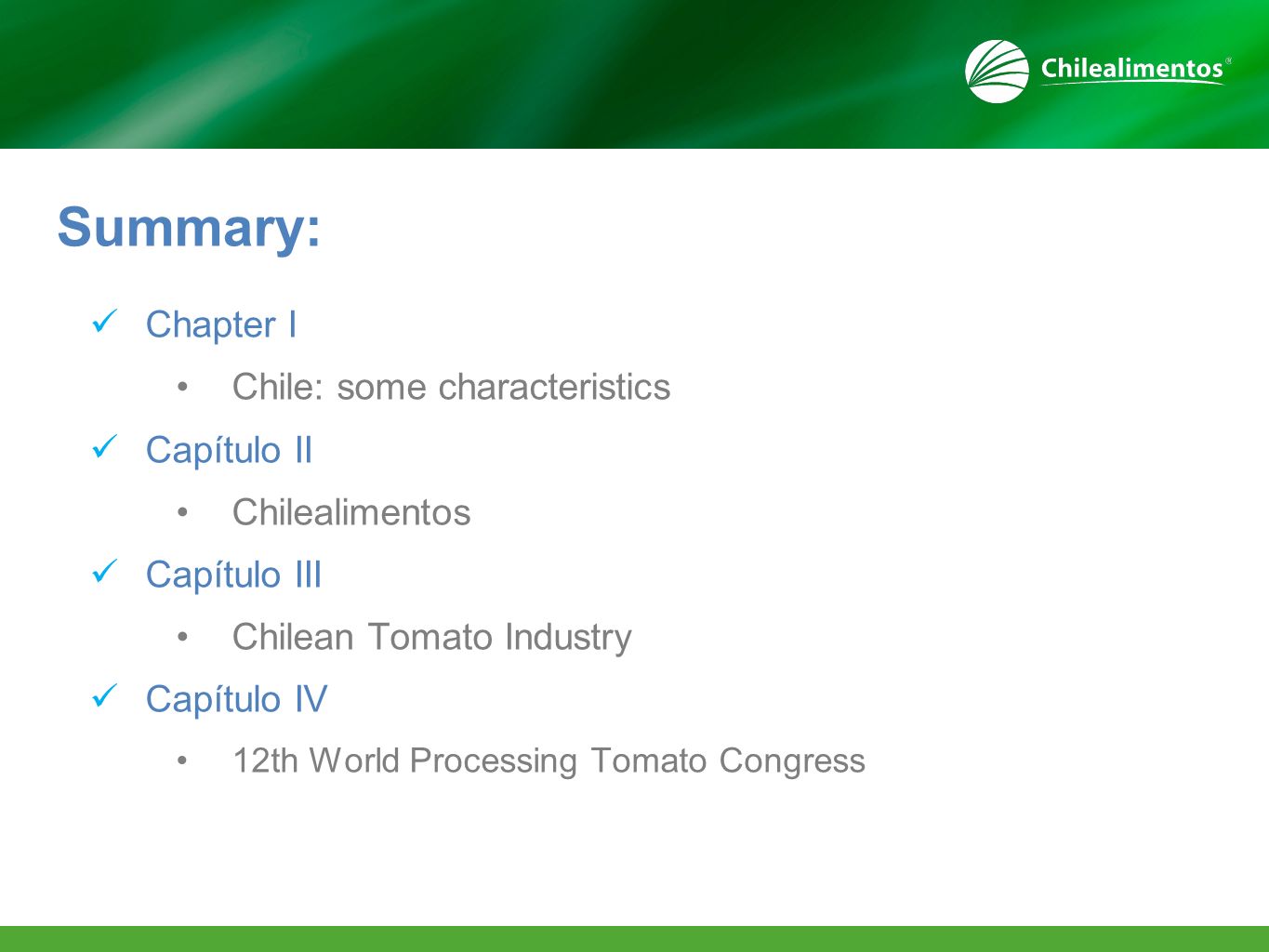 Chilealimentos®

Summary:

✓ Chapter I

• Chile: some characteristics

✓ Capítulo II

• Chilealimentos

✓ Capítulo III

• Chilean Tomato Industry

✓ Capítulo IV

• 12th World Processing Tomato Congress